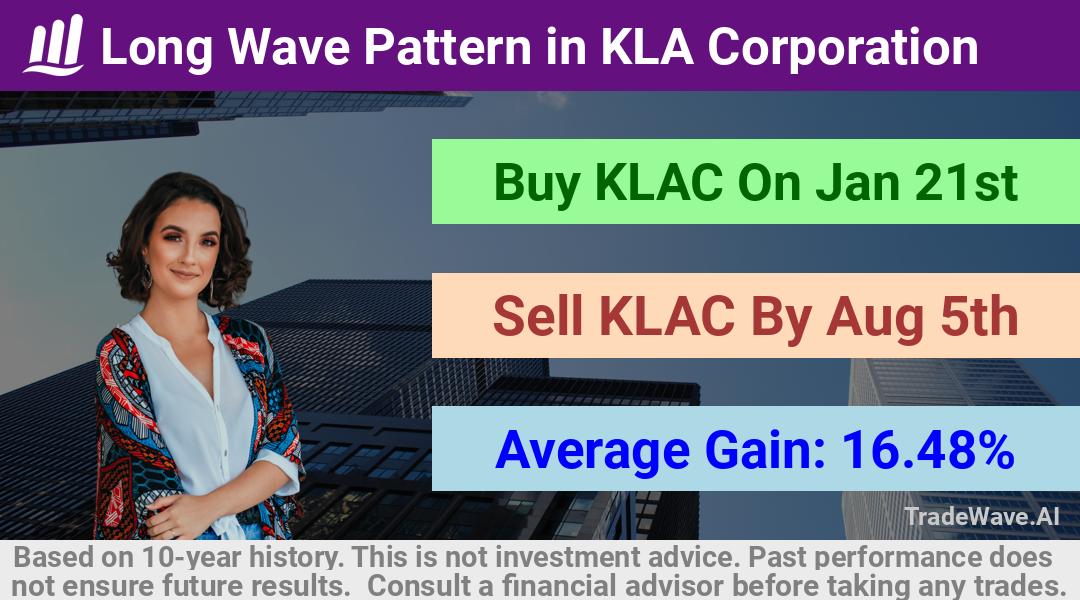 Long Wave Pattern in KLA Corporation

Buy KLAC On Jan 21st

Sell KLAC By Aug 5th

Average Gain: 16.48%

TradeWave.AI

Based on 10-year history. This is not investment advice. Past performance does not ensure future results. Consult a financial advisor before taking any trades.